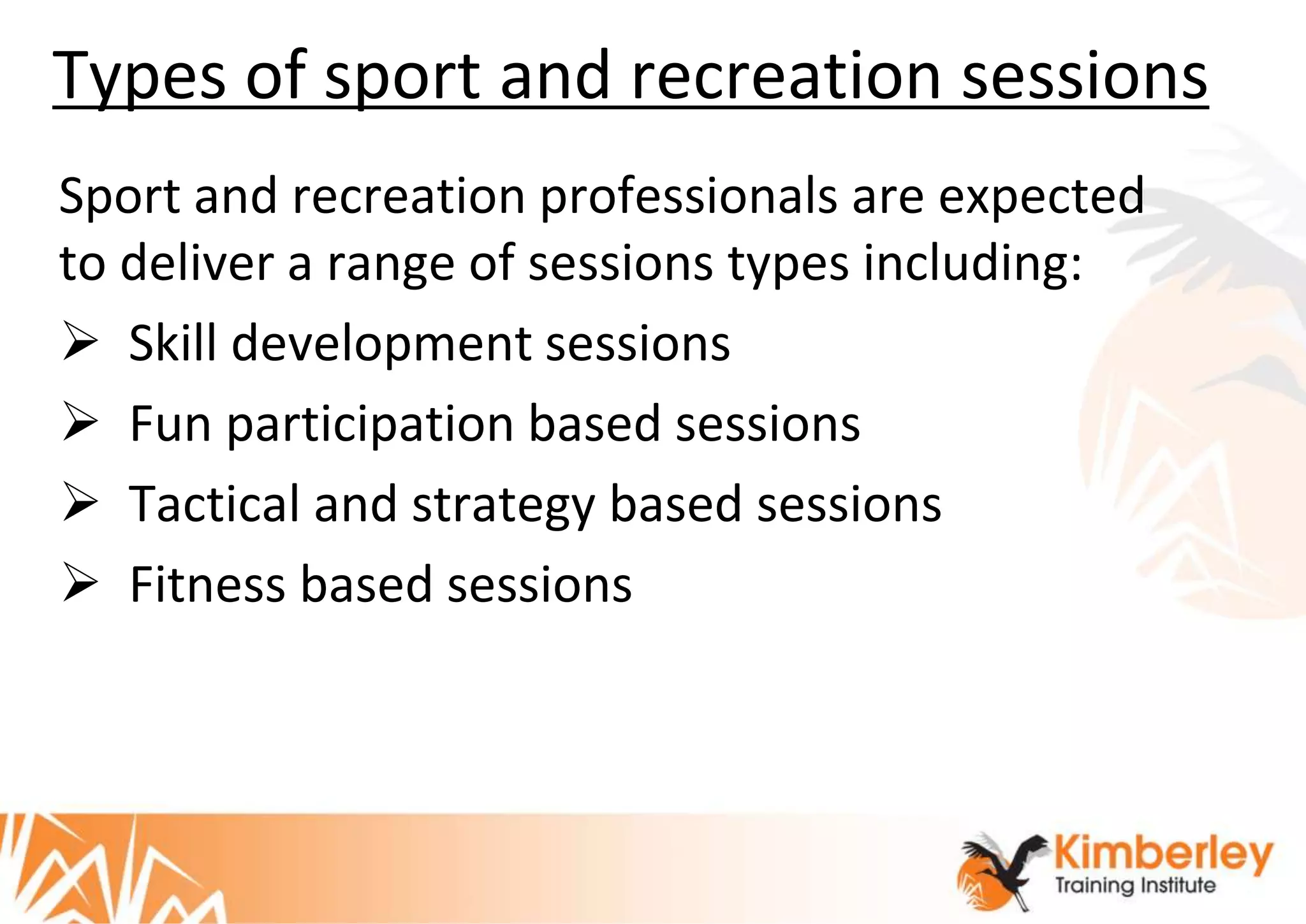 Types of sport and recreation sessions

Sport and recreation professionals are expected to deliver a range of sessions types including:

➢ Skill development sessions
➢ Fun participation based sessions
➢ Tactical and strategy based sessions
➢ Fitness based sessions

Kimberley
Training Institute